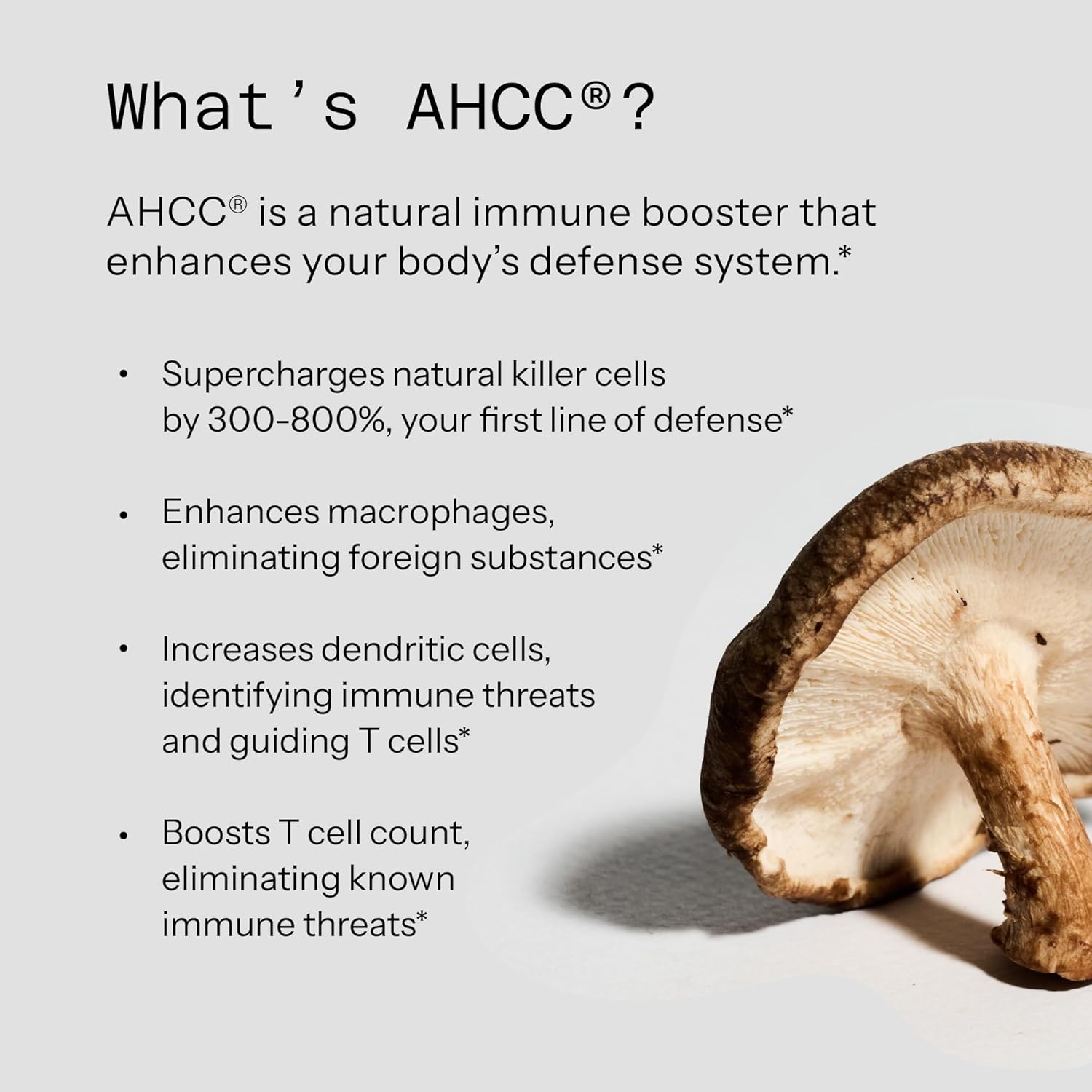 What's AHCC®?

AHCC® is a natural immune booster that enhances your body's defense system.*

• Supercharges natural killer cells by 300-800%, your first line of defense*

• Enhances macrophages, eliminating foreign substances*

• Increases dendritic cells, identifying immune threats and guiding T cells*

• Boosts T cell count, eliminating known immune threats*